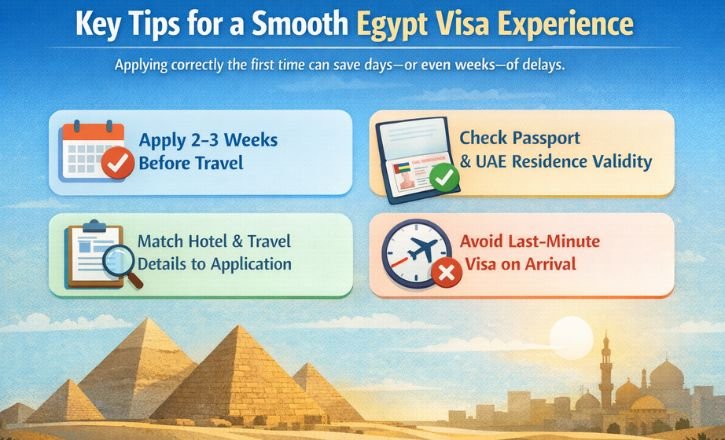 Key Tips for a Smooth Egypt Visa Experience

Applying correctly the first time can save days—or even weeks—of delays.

Apply 2–3 Weeks Before Travel

Check Passport & UAE Residence Validity

Match Hotel & Travel Details to Application

Avoid Last-Minute Visa on Arrival